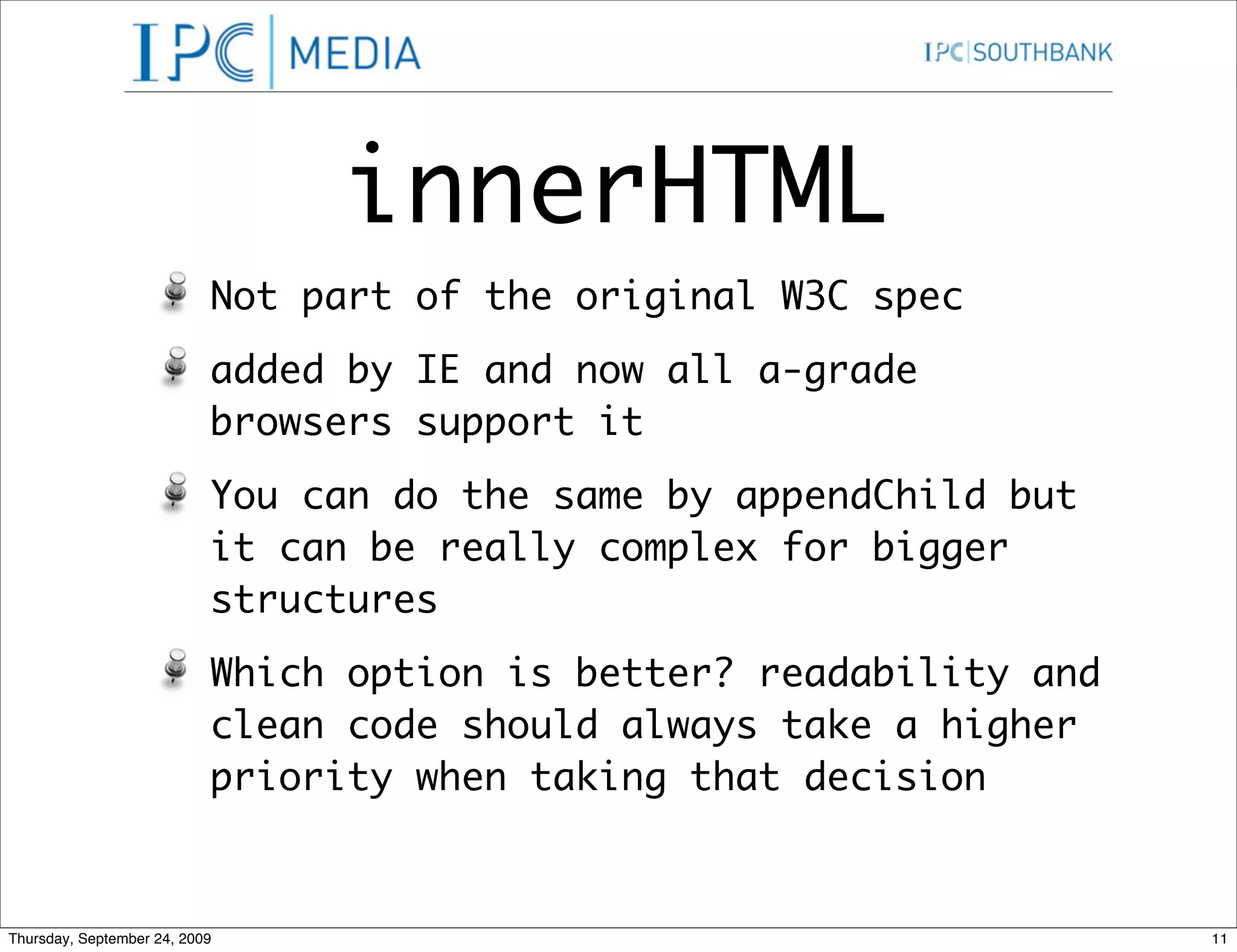 IPC | MEDIA

IPC | SOUTHBANK

innerHTML

Not part of the original W3C spec

added by IE and now all a-grade browsers support it

You can do the same by appendChild but it can be really complex for bigger structures

Which option is better? readability and clean code should always take a higher priority when taking that decision

Thursday, September 24, 2009

11